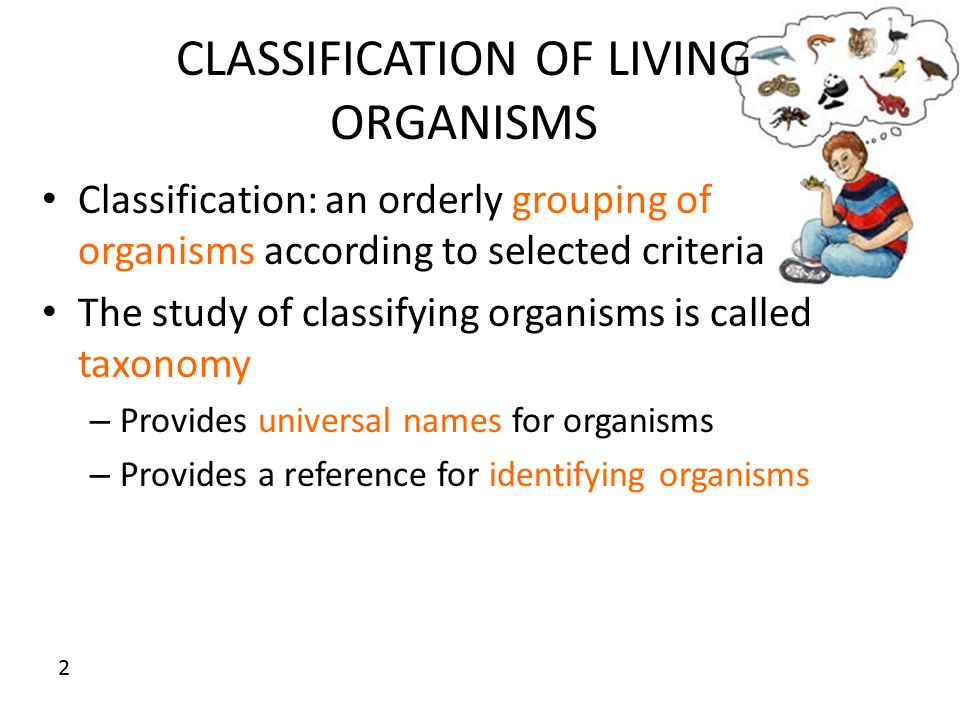 CLASSIFICATION OF LIVING ORGANISMS

• Classification: an orderly grouping of organisms according to selected criteria

• The study of classifying organisms is called taxonomy

– Provides universal names for organisms

– Provides a reference for identifying organisms

2